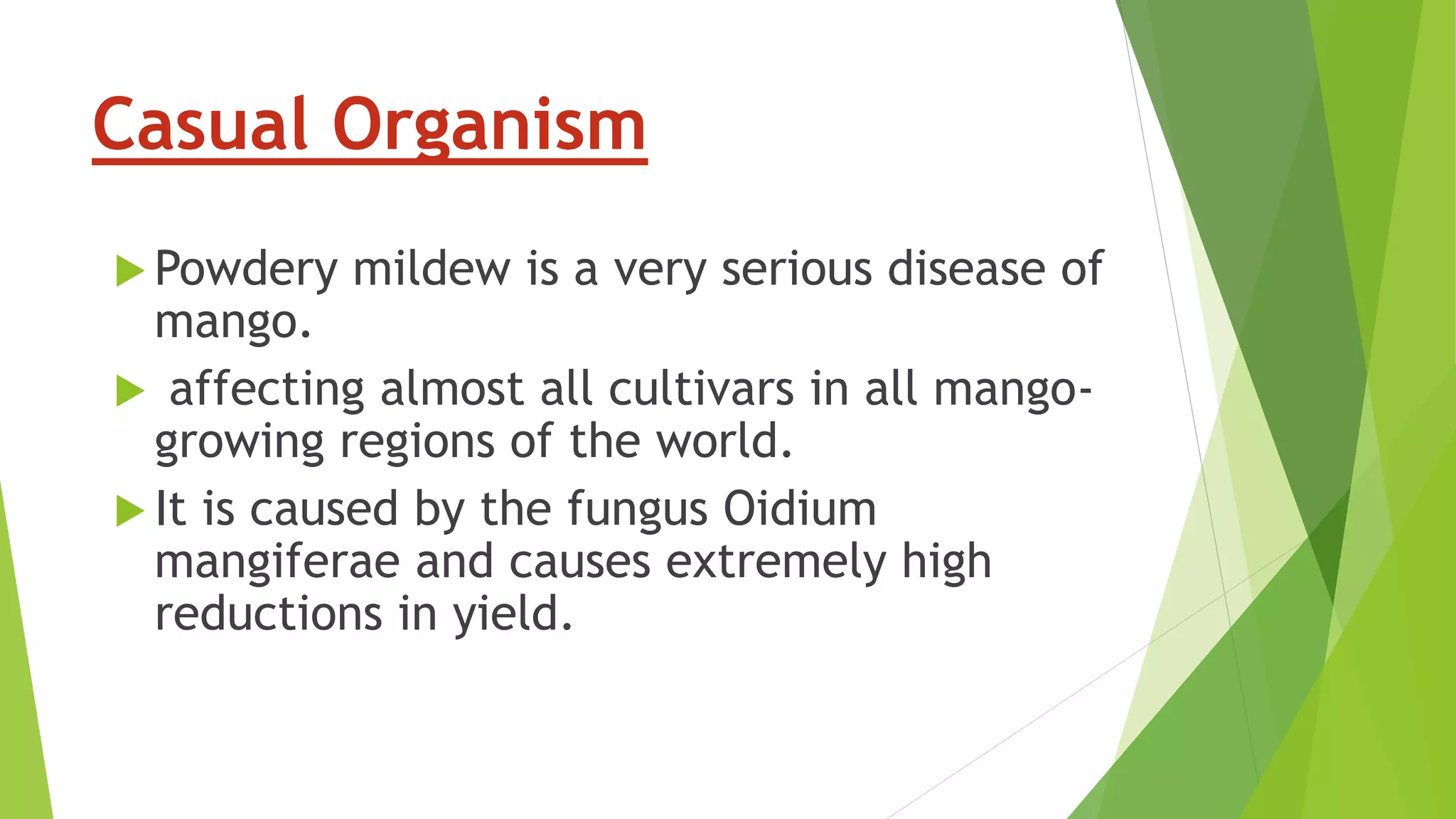 Casual Organism

Powdery mildew is a very serious disease of mango.

affecting almost all cultivars in all mango-growing regions of the world.

It is caused by the fungus Oidium mangiferae and causes extremely high reductions in yield.